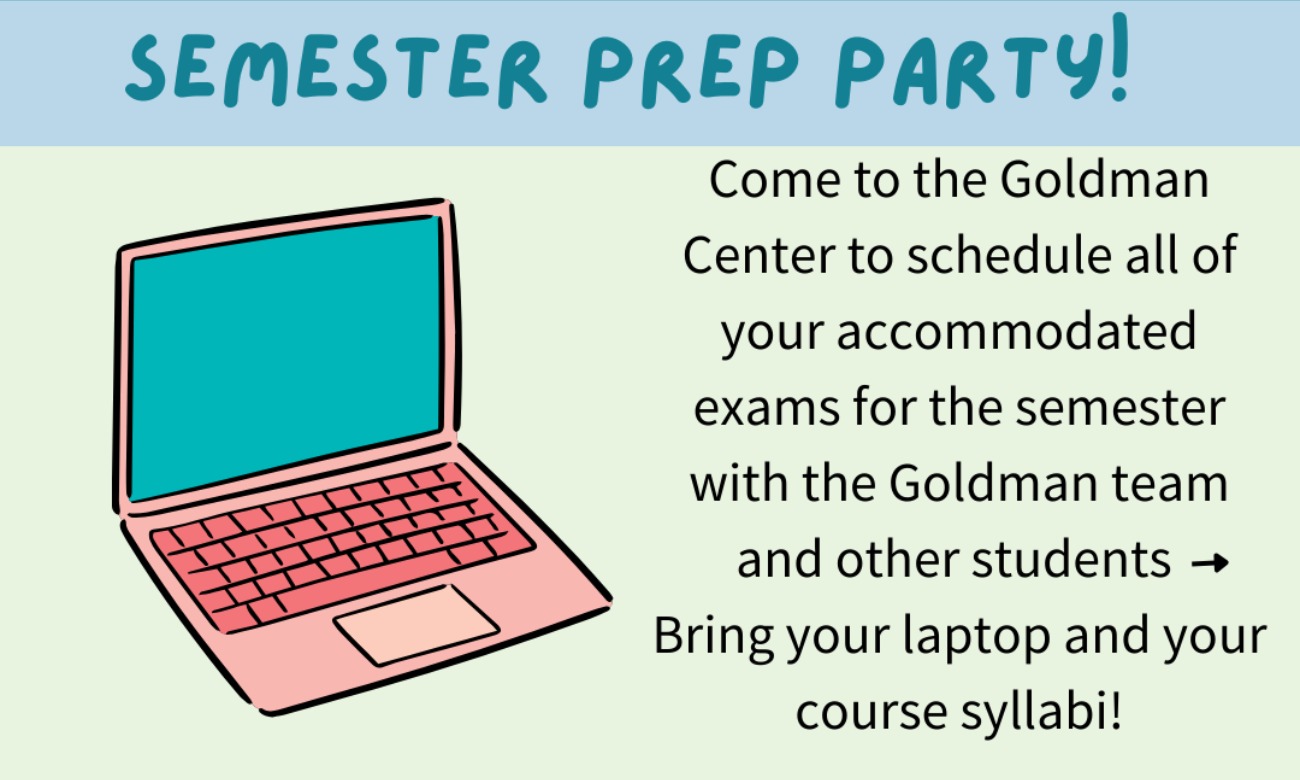 SEMESTER PREP PARTY!

Come to the Goldman Center to schedule all of your accommodated exams for the semester with the Goldman team and other students → Bring your laptop and your course syllabi!